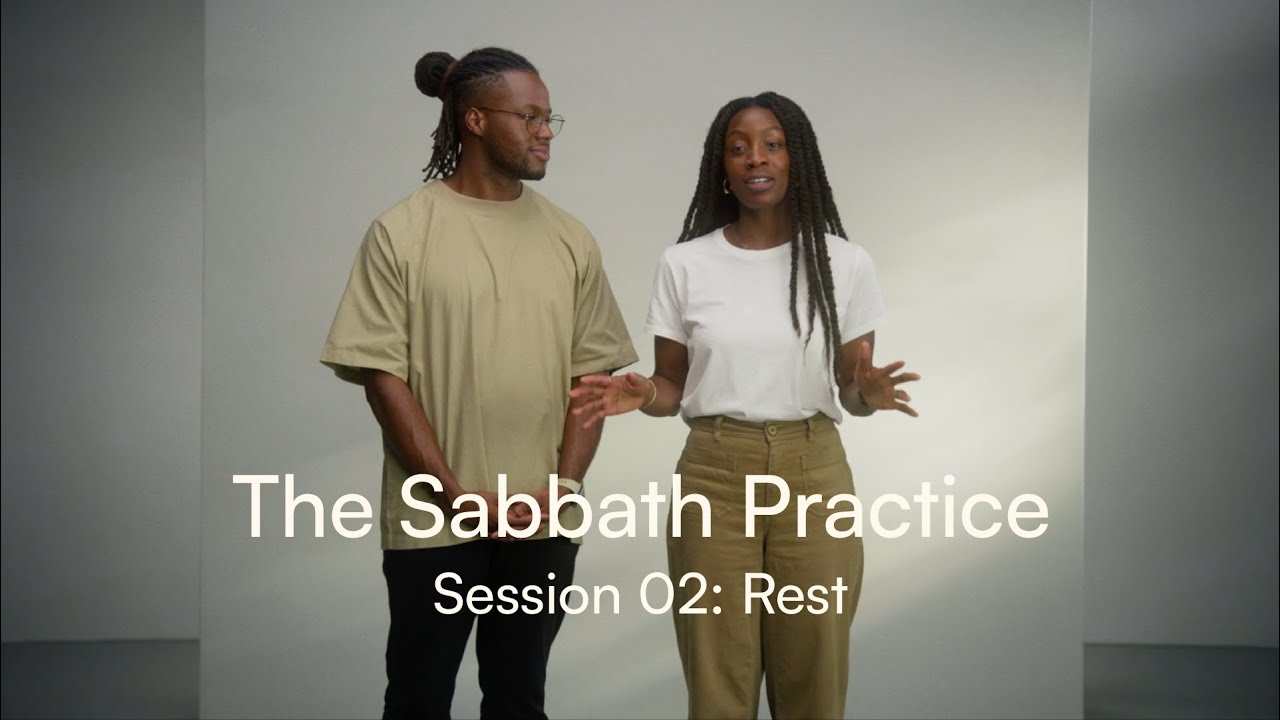 The Sabbath Practice
Session 02: Rest